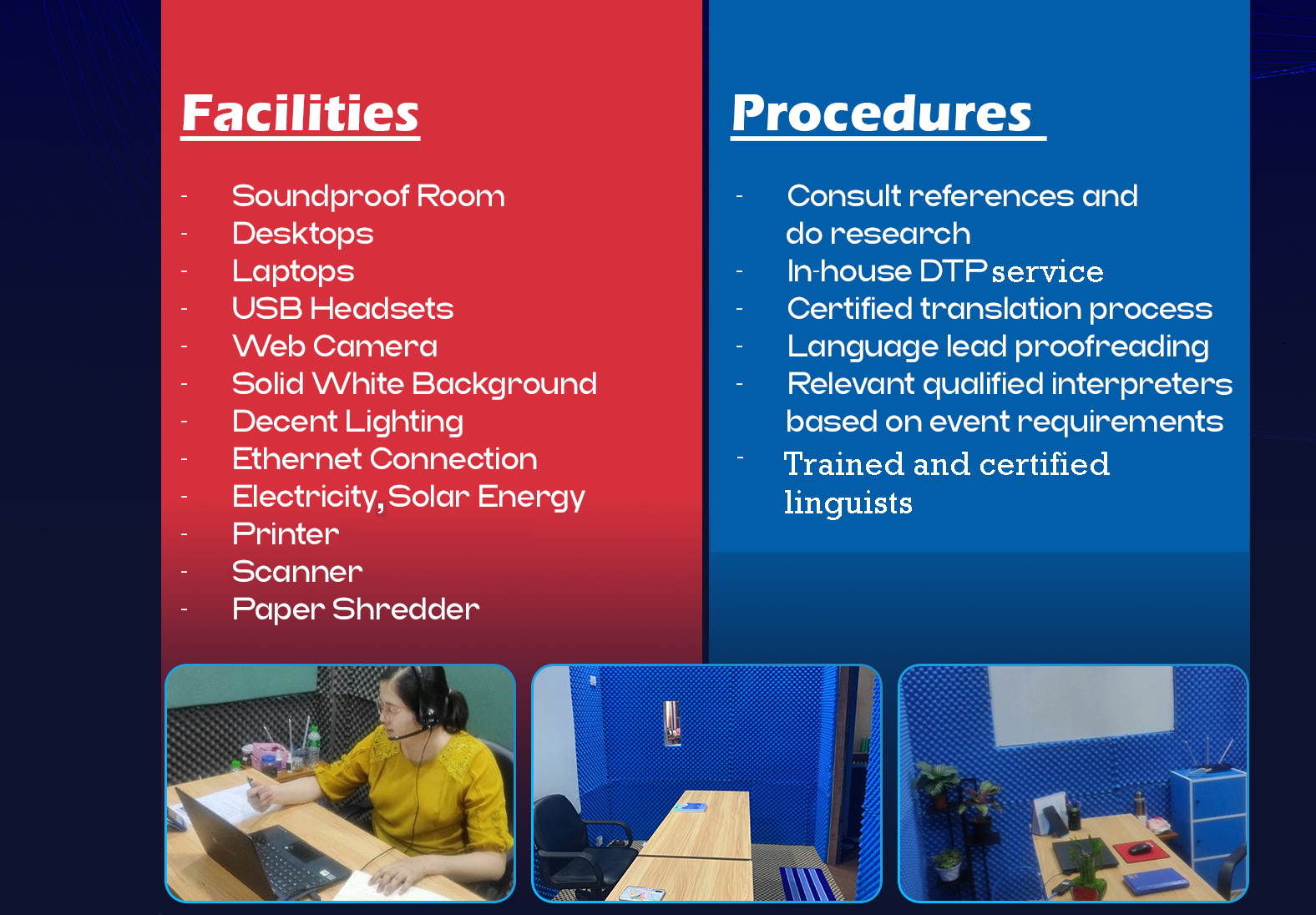 Facilities

- Soundproof Room
- Desktops
- Laptops
- USB Headsets
- Web Camera
- Solid White Background
- Decent Lighting
- Ethernet Connection
- Electricity, Solar Energy
- Printer
- Scanner
- Paper Shredder

Procedures

- Consult references and do research
- In-house DTP service
- Certified translation process
- Language lead proofreading
- Relevant qualified interpreters based on event requirements
- Trained and certified linguists